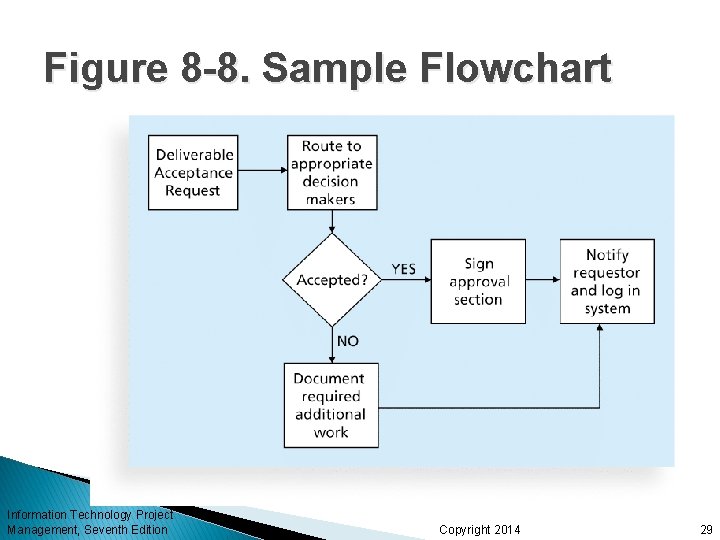 Figure 8-8. Sample Flowchart

Deliverable Acceptance Request

Route to appropriate decision makers

Accepted?

YES

Sign approval section

Notify requestor and log in system

NO

Document required additional work

Information Technology Project Management, Seventh Edition

Copyright 2014

29